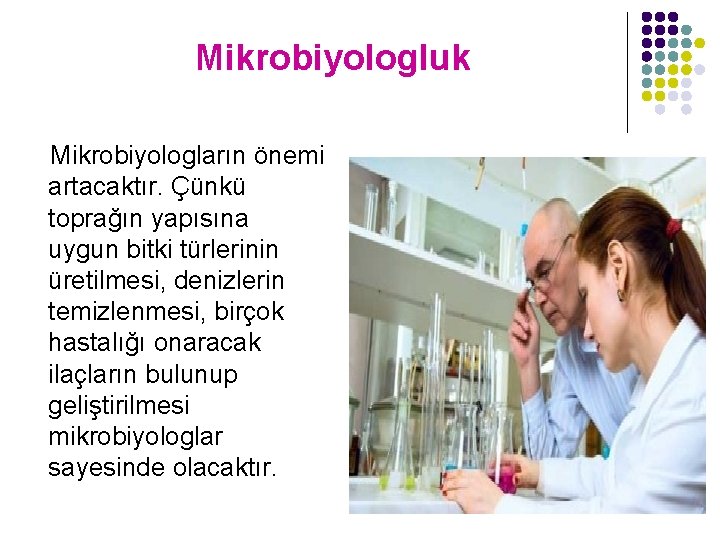 Mikrobiyologluk

Mikrobiyologların önemi artacaktır. Çünkü toprağın yapısına uygun bitki türlerinin üretilmesi, denizlerin temizlenmesi, birçok hastalığı onaracak ilaçların bulunup geliştirilmesi mikrobiyologlar sayesinde olacaktır.